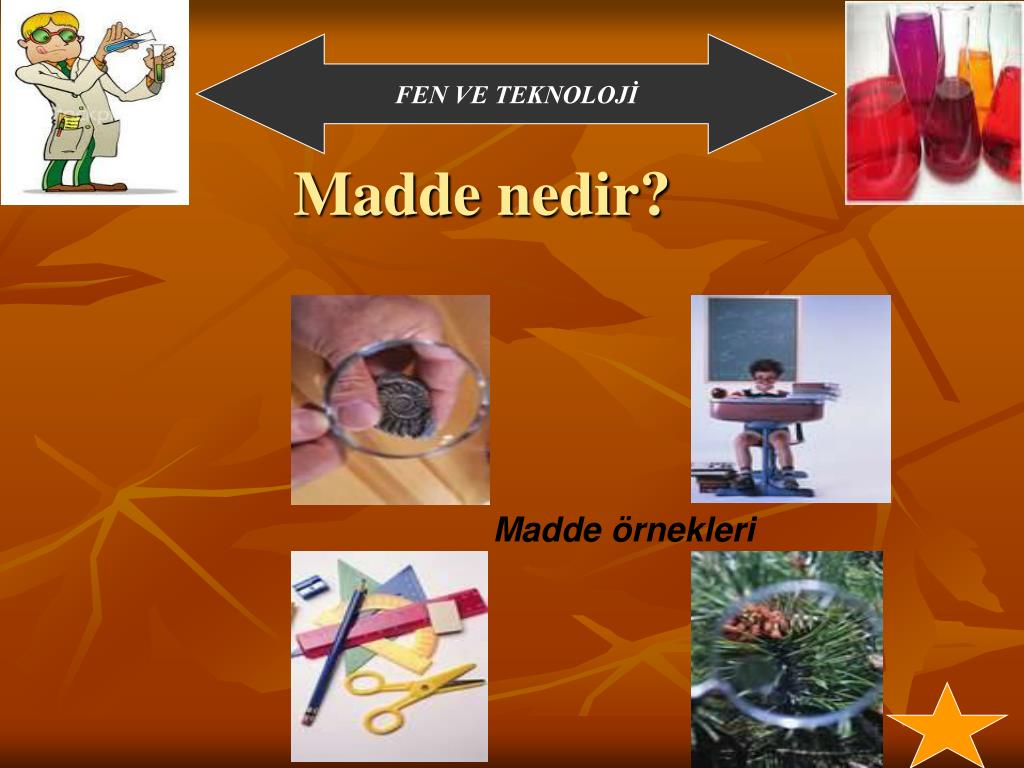 FEN VE TEKNOLOJİ

Madde nedir?

Madde örnekleri